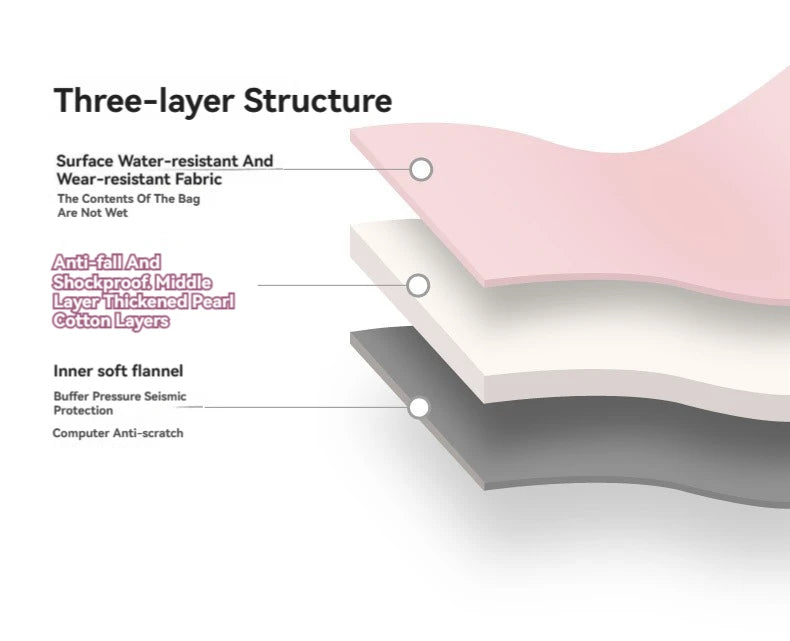 Three-layer Structure

Surface Water-resistant And Wear-resistant Fabric
The Contents Of The Bag Are Not Wet

Anti-fall And Shockproof. Middle Layer Thickened Pearl Cotton Layers

Inner soft flannel
Buffer Pressure Seismic Protection
Computer Anti-scratch